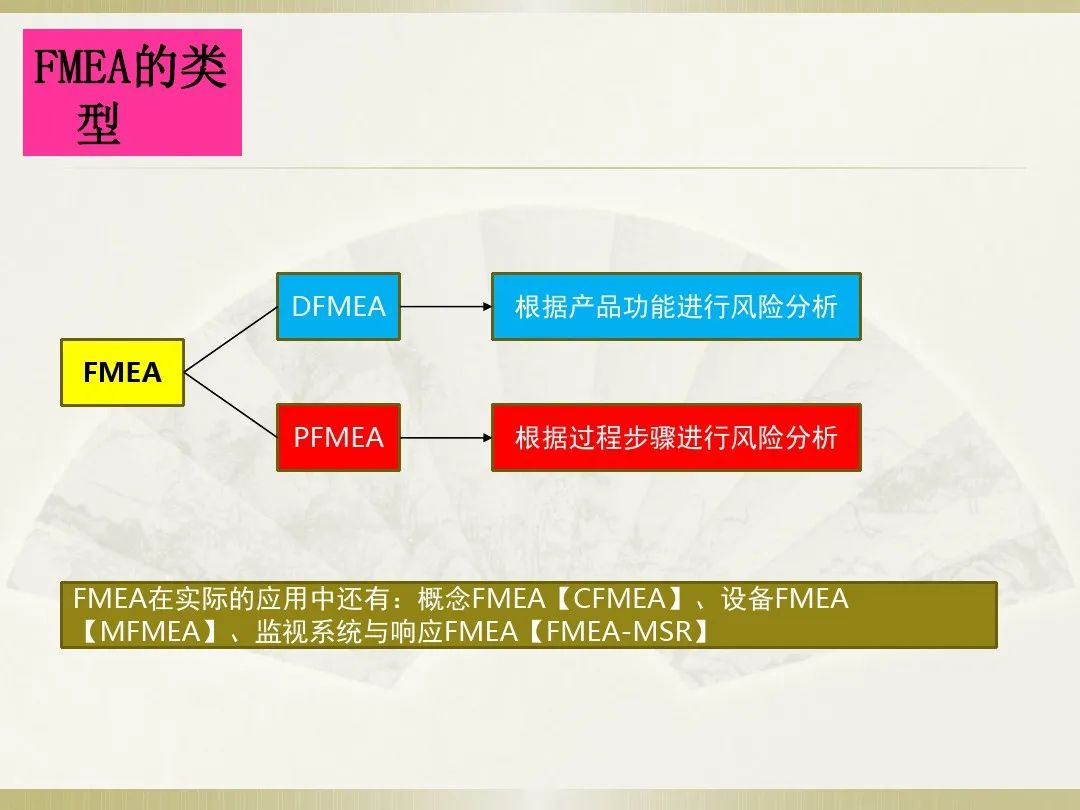 FMEA的类型

FMEA

DFMEA

根据产品功能进行风险分析

PFMEA

根据过程步骤进行风险分析

FMEA在实际的应用中还有：概念FMEA【CFMEA】、设备FMEA【MFMEA】、监视系统与响应FMEA【FMEA-MSR】